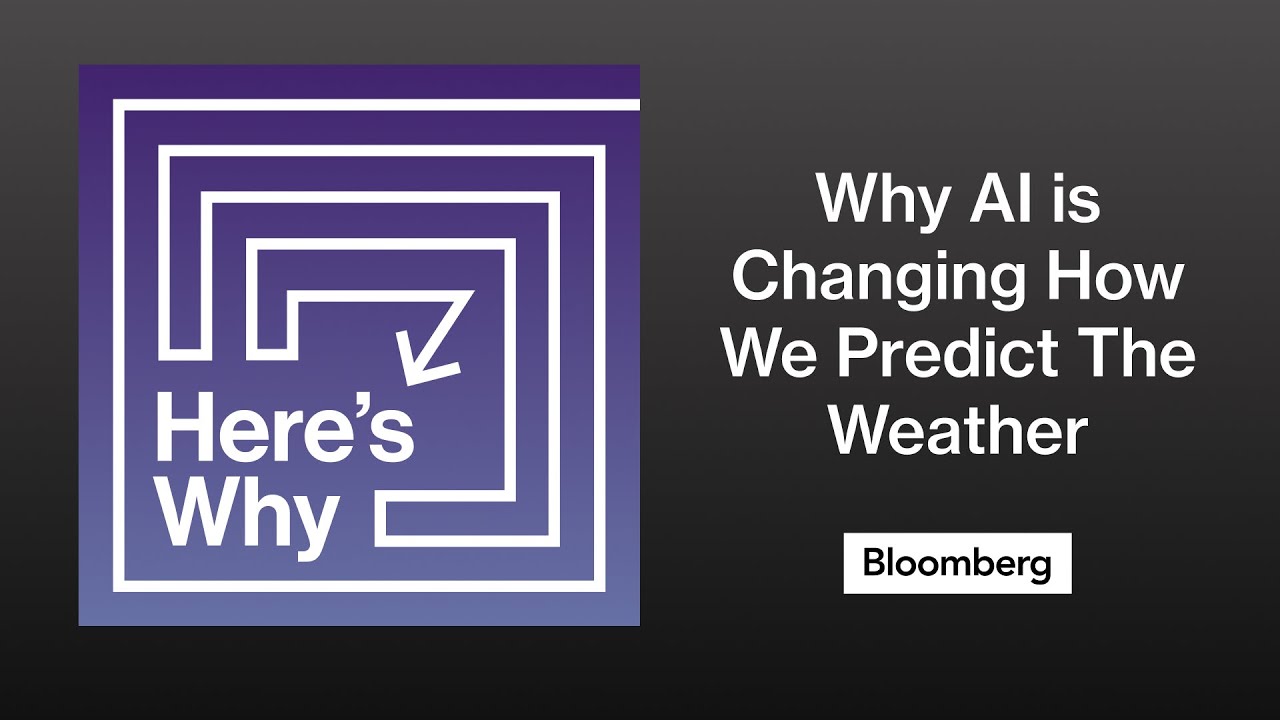 Here's Why

Why AI is Changing How We Predict The Weather

Bloomberg